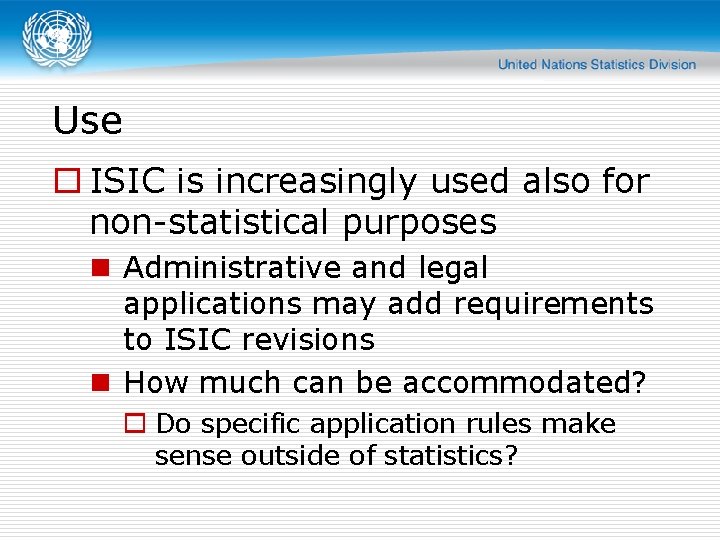 United Nations Statistics Division

Use

ISIC is increasingly used also for non-statistical purposes

Administrative and legal applications may add requirements to ISIC revisions

How much can be accommodated?

Do specific application rules make sense outside of statistics?